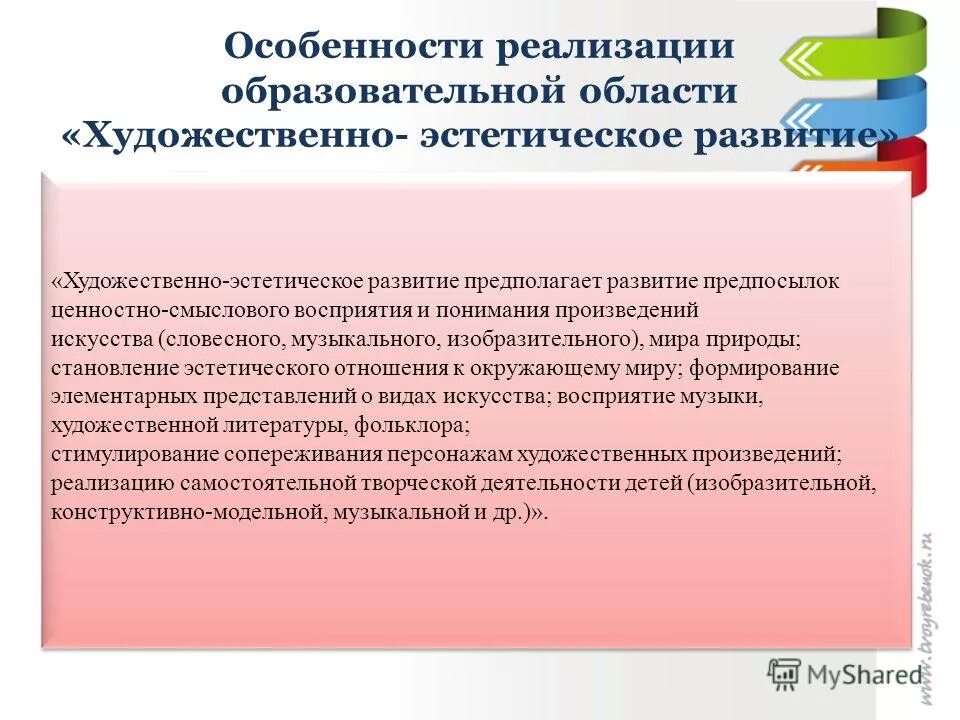 Особенности реализации образовательной области «Художественно- эстетическое развитие»

«Художественно-эстетическое развитие предполагает развитие предпосылок ценностно-смыслового восприятия и понимания произведений искусства (словесного, музыкального, изобразительного), мира природы; становление эстетического отношения к окружающему миру; формирование элементарных представлений о видах искусства; восприятие музыки, художественной литературы, фольклора;
стимулирование сопереживания персонажам художественных произведений; реализацию самостоятельной творческой деятельности детей (изобразительной, конструктивно-модельной, музыкальной и др.)».

www.tvoyrebenok.ru

MyShared